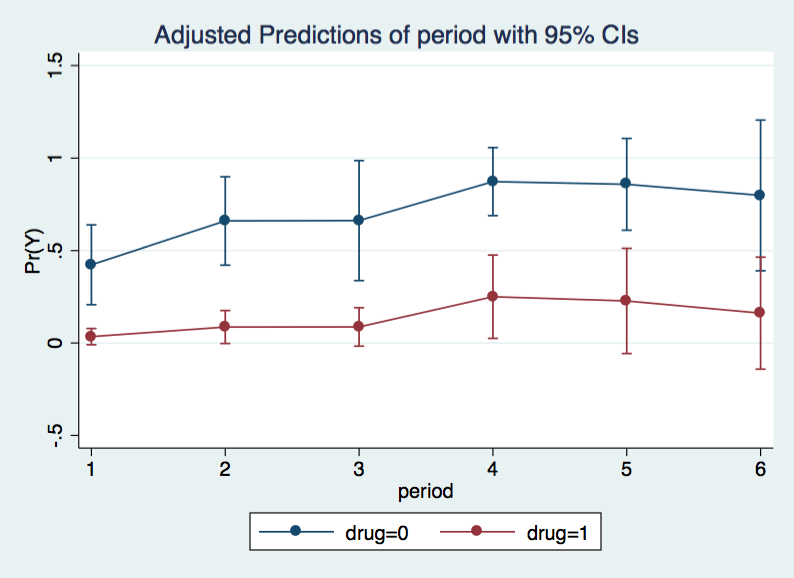 Adjusted Predictions of period with 95% CIs

Pr(Y)

1.5
1
.5
0
-.5

1 2 3 4 5 6

period

drug=0 drug=1